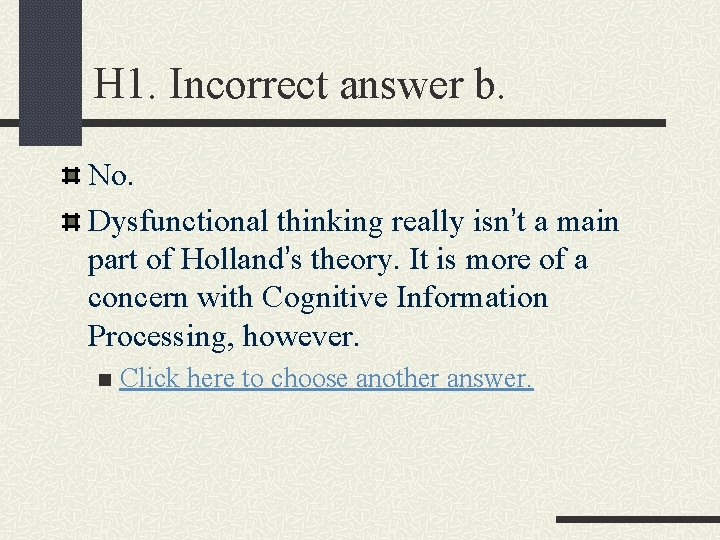 H1. Incorrect answer b.

No.

Dysfunctional thinking really isn't a main part of Holland's theory. It is more of a concern with Cognitive Information Processing, however.

Click here to choose another answer.